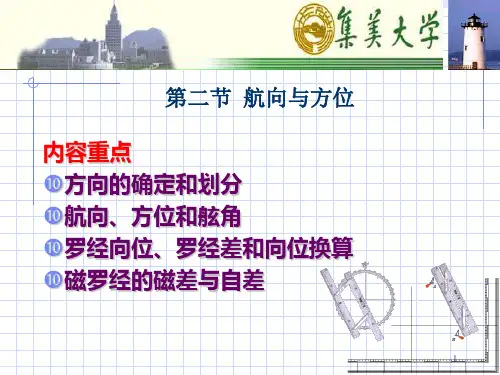 集美大学

第二节 航向与方位

内容重点

方向的确定和划分

航向、方位和舷角

罗经向位、罗经差和向位换算

磁罗经的磁差与自差